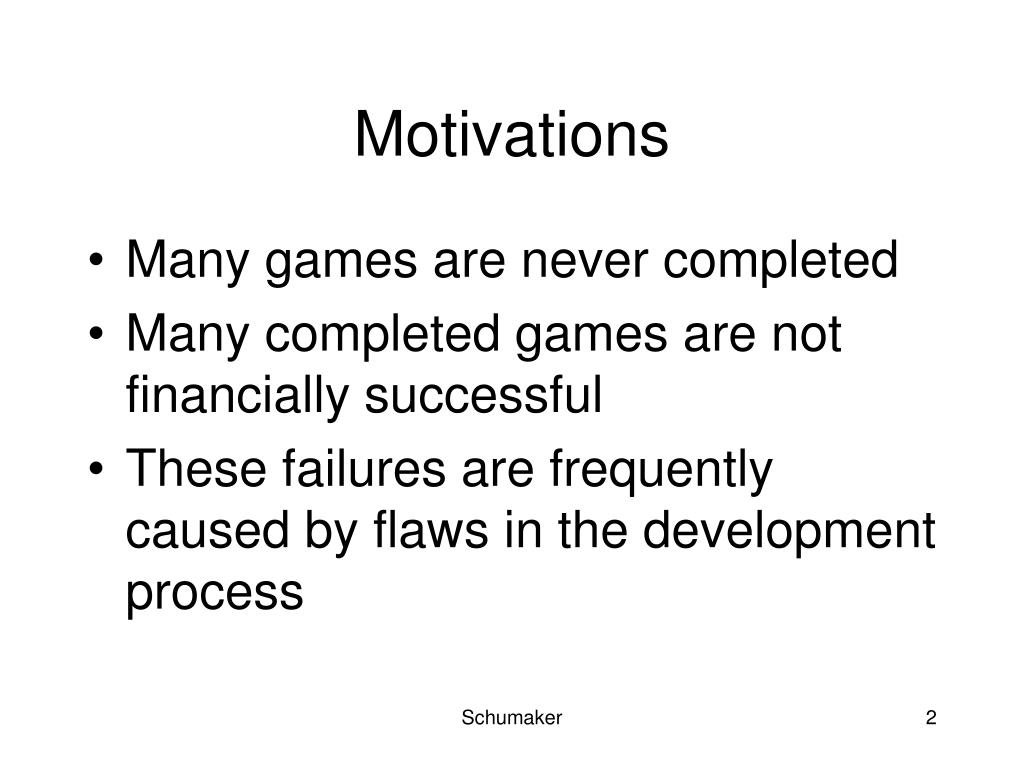 Motivations

• Many games are never completed
• Many completed games are not financially successful
• These failures are frequently caused by flaws in the development process

Schumaker

2